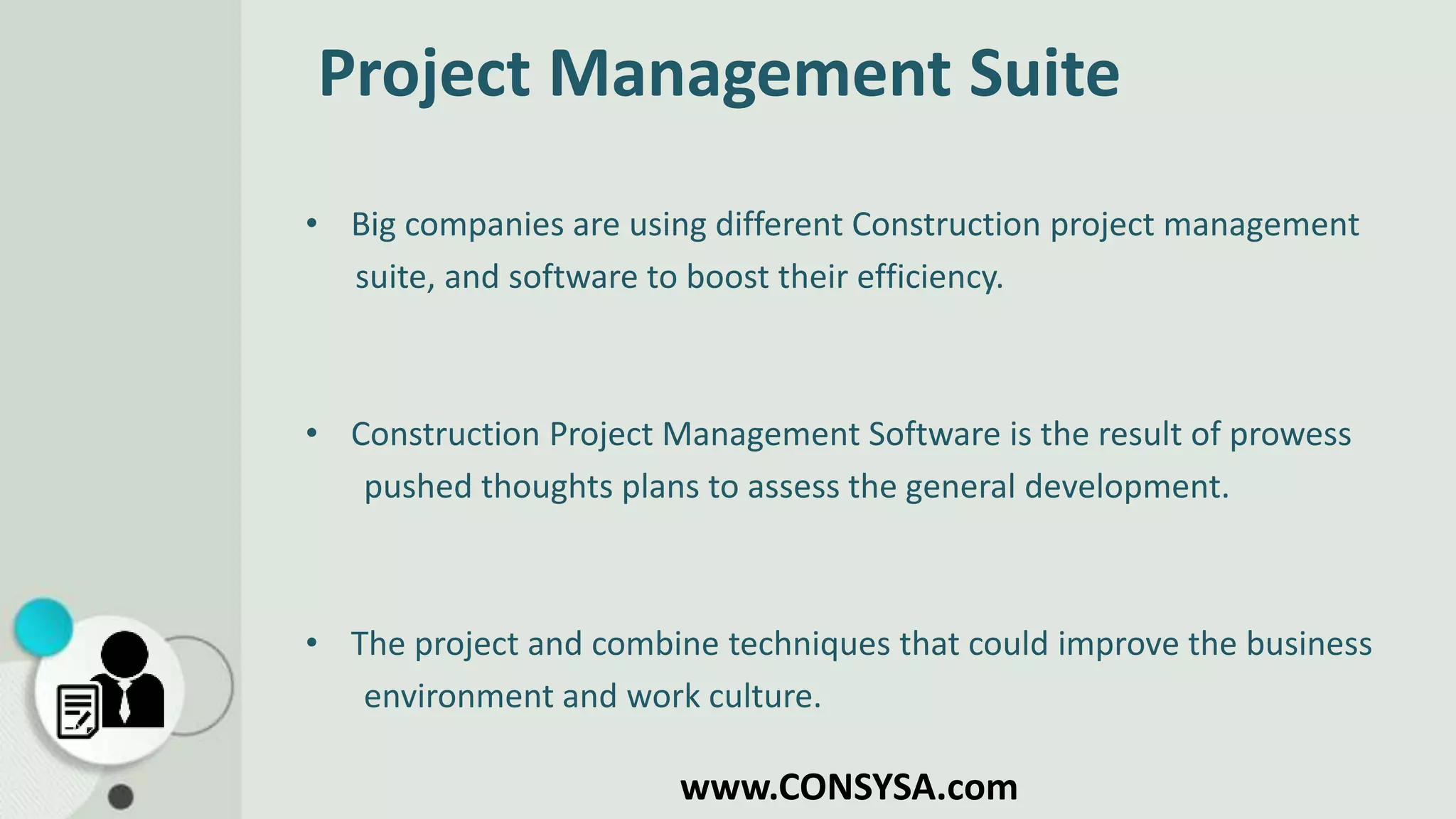 Project Management Suite

• Big companies are using different Construction project management suite, and software to boost their efficiency.

• Construction Project Management Software is the result of prowess pushed thoughts plans to assess the general development.

• The project and combine techniques that could improve the business environment and work culture.

www.CONSYSA.com